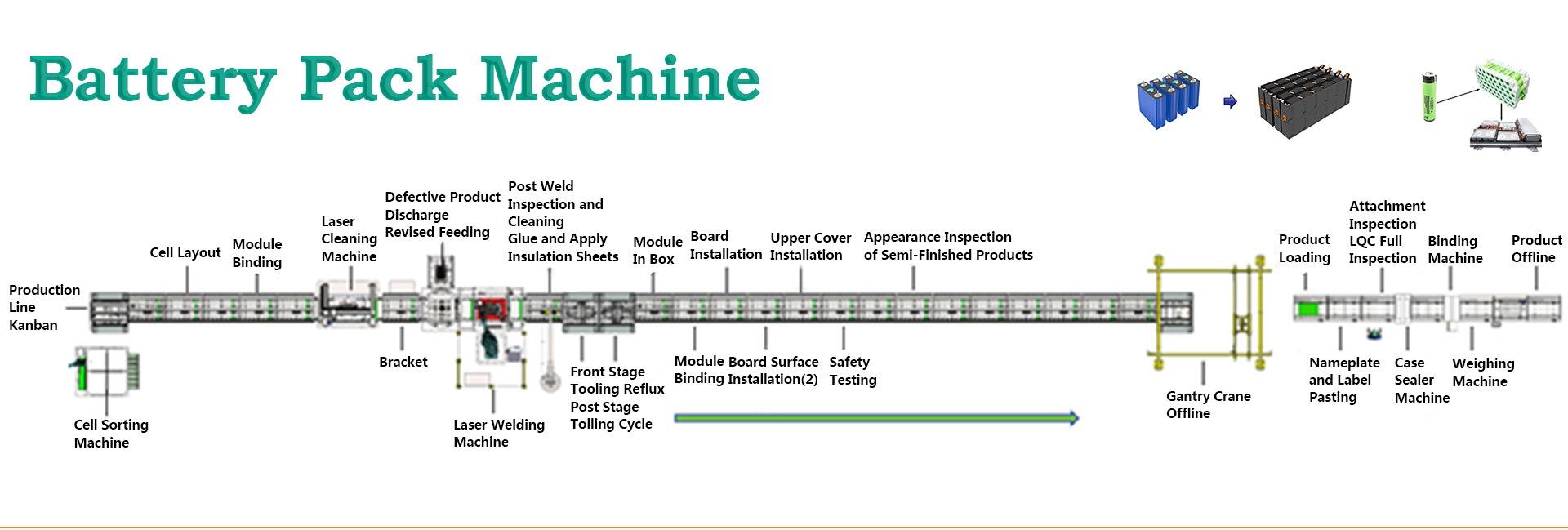 Battery Pack Machine

Production Line Kanban

Cell Layout

Module Binding

Laser Cleaning Machine

Defective Product Discharge Revised Feeding

Post Weld Inspection and Cleaning Glue and Apply Insulation Sheets

Module In Box

Board Installation

Upper Cover Installation

Appearance Inspection of Semi-Finished Products

Product Loading

Attachment Inspection LQC Full Inspection

Binding Machine

Product Offline

Cell Sorting Machine

Bracket

Laser Welding Machine

Front Stage Tooling Reflux Post Stage Tolling Cycle

Module Binding

Board Surface Installation(2)

Safety Testing

Gantry Crane Offline

Nameplate and Label Pasting

Case Sealer Machine

Weighing Machine